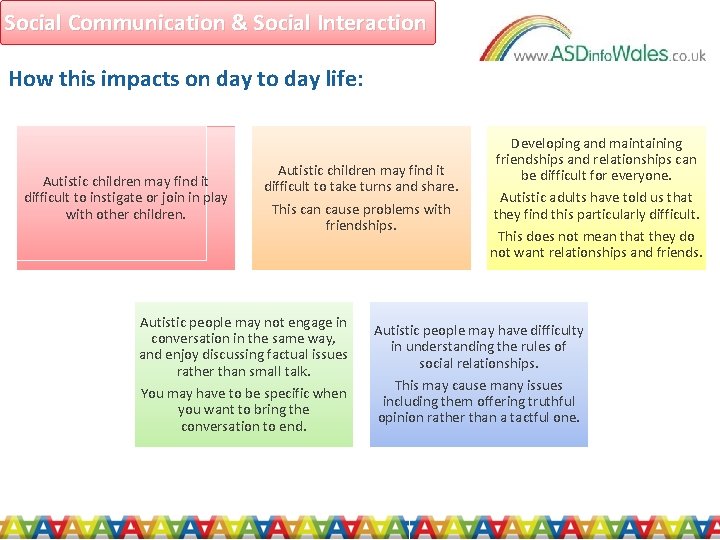 Social Communication & Social Interaction

www.ASDinfoWales.co.uk

How this impacts on day to day life:

Autistic children may find it difficult to instigate or join in play with other children.

Autistic children may find it difficult to take turns and share.

This can cause problems with friendships.

Developing and maintaining friendships and relationships can be difficult for everyone.

Autistic adults have told us that they find this particularly difficult.

This does not mean that they do not want relationships and friends.

Autistic people may not engage in conversation in the same way, and enjoy discussing factual issues rather than small talk.

You may have to be specific when you want to bring the conversation to end.

Autistic people may have difficulty in understanding the rules of social relationships.

This may cause many issues including them offering truthful opinion rather than a tactful one.